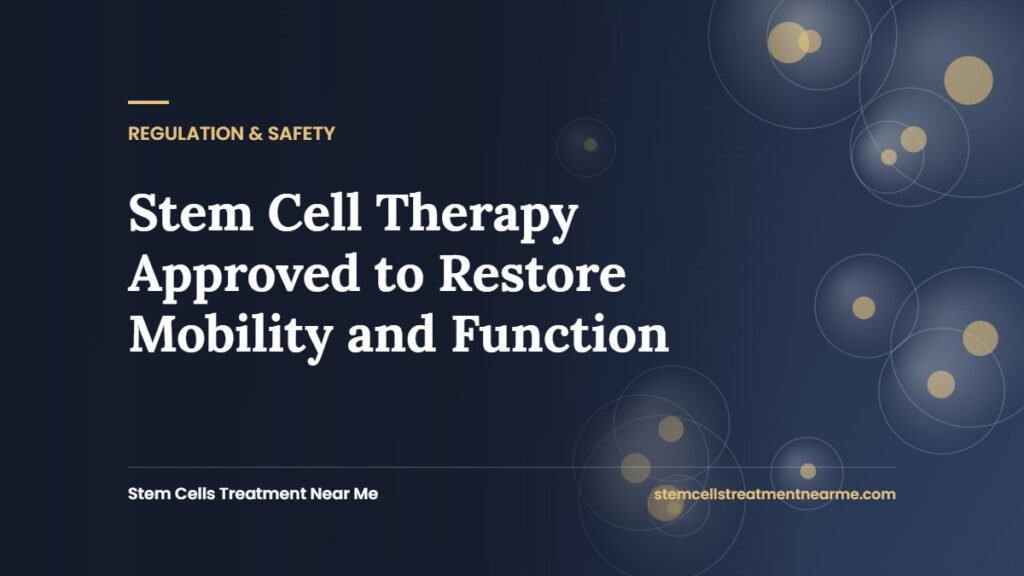 REGULATION & SAFETY

Stem Cell Therapy Approved to Restore Mobility and Function

Stem Cells Treatment Near Me

stemcellstreatmentnearme.com